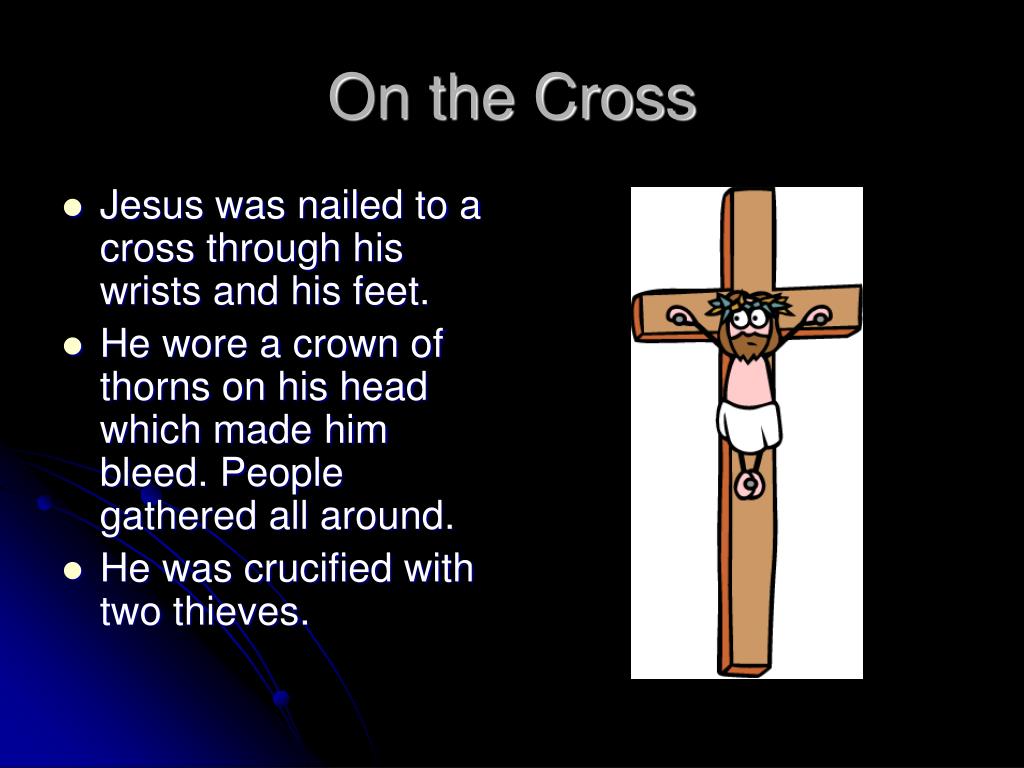 On the Cross

- Jesus was nailed to a cross through his wrists and his feet.
- He wore a crown of thorns on his head which made him bleed. People gathered all around.
- He was crucified with two thieves.